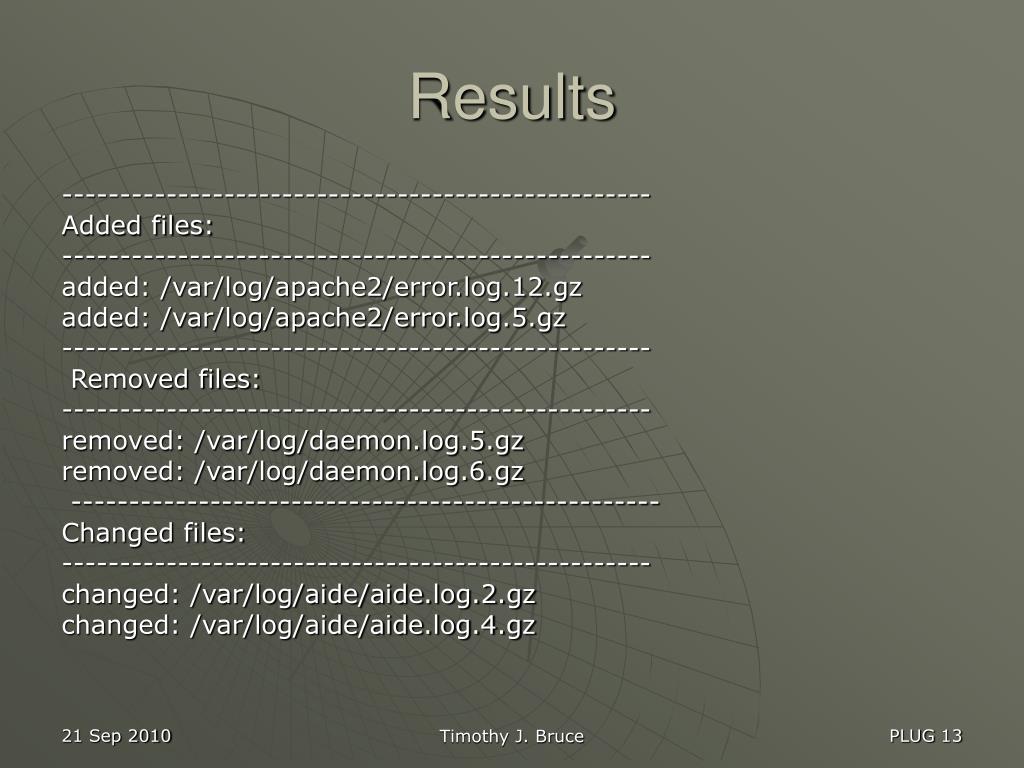 Results

---------------------------------------------------
Added files:
---------------------------------------------------
added: /var/log/apache2/error.log.12.gz
added: /var/log/apache2/error.log.5.gz
---------------------------------------------------
Removed files:
---------------------------------------------------
removed: /var/log/daemon.log.5.gz
removed: /var/log/daemon.log.6.gz
---------------------------------------------------
Changed files:
---------------------------------------------------
changed: /var/log/aide/aide.log.2.gz
changed: /var/log/aide/aide.log.4.gz

21 Sep 2010

Timothy J. Bruce

PLUG 13